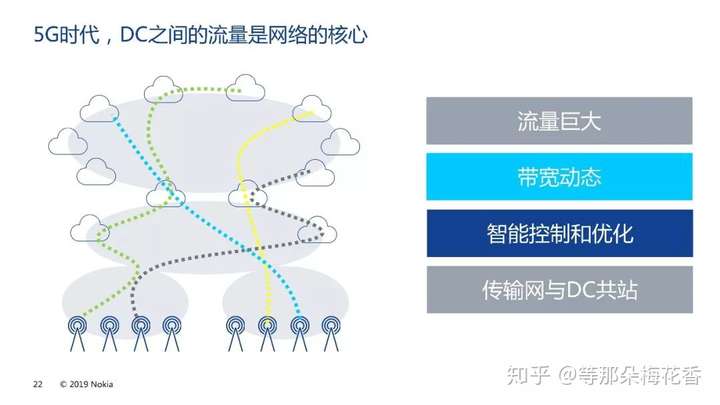 5G时代，DC之间的流量是网络的核心

流量巨大

带宽动态

智能控制和优化

传输网与DC共站

22 © 2019 Nokia

知乎 @等那朵梅花香